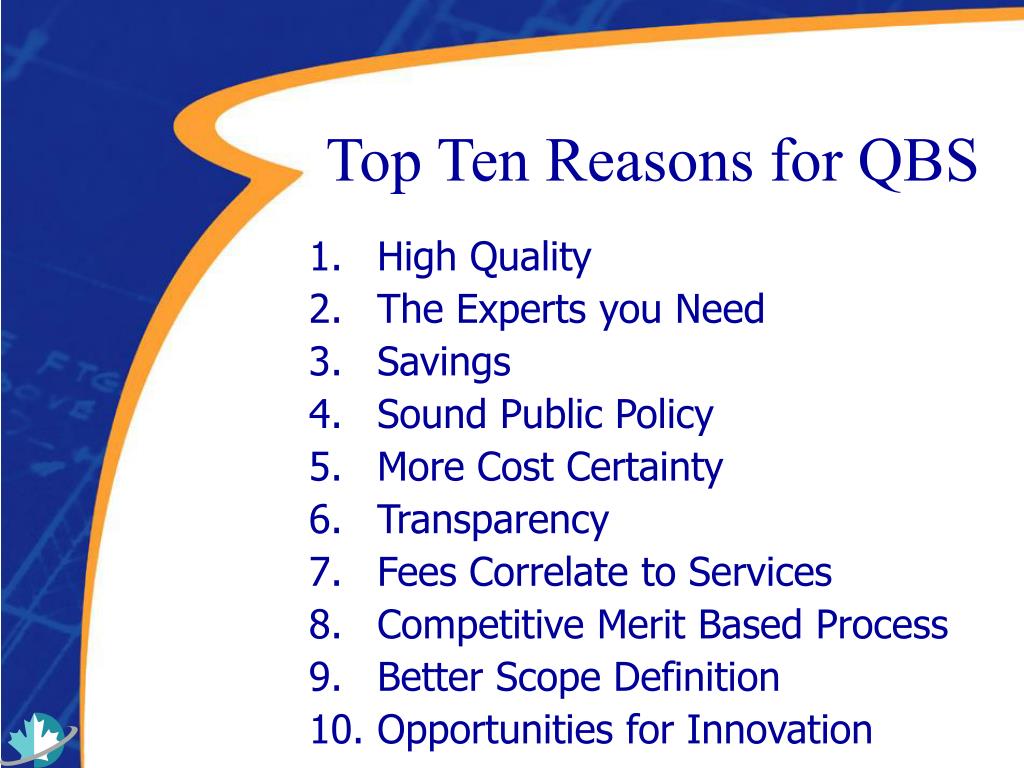 Top Ten Reasons for QBS

1. High Quality
2. The Experts you Need
3. Savings
4. Sound Public Policy
5. More Cost Certainty
6. Transparency
7. Fees Correlate to Services
8. Competitive Merit Based Process
9. Better Scope Definition
10. Opportunities for Innovation